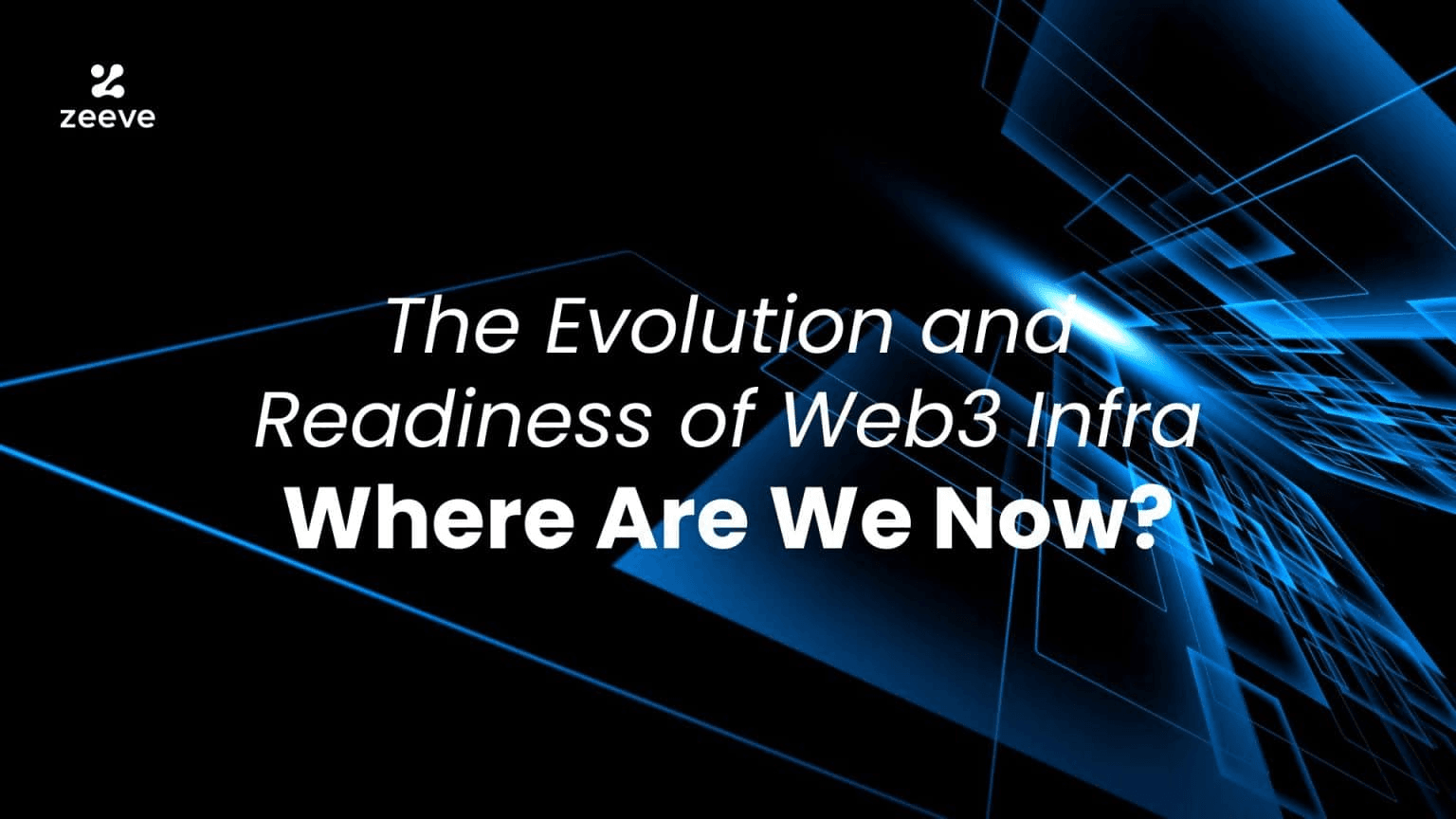 zeeve

The Evolution and Readiness of Web3 Infra
Where Are We Now?